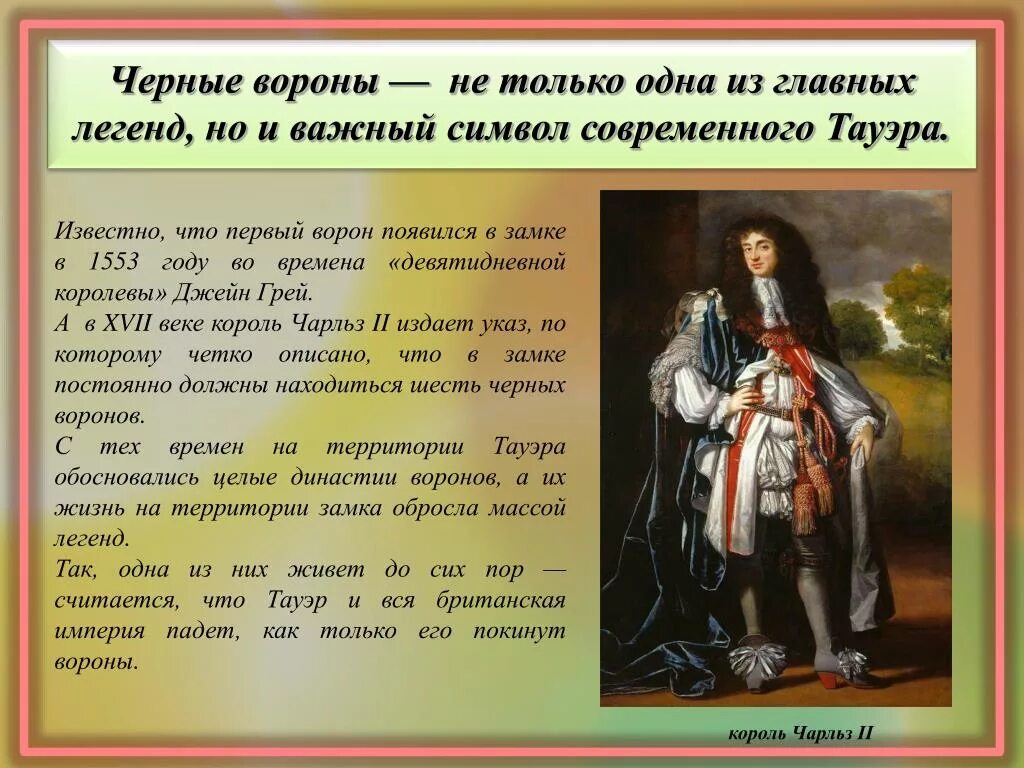 Черные вороны — не только одна из главных легенд, но и важный символ современного Тауэра.

Известно, что первый ворон появился в замке в 1553 году во времена «девятидневной королевы» Джейн Грей.
А в XVII веке король Чарльз II издает указ, по которому четко описано, что в замке постоянно должны находиться шесть черных воронов.
С тех времен на территории Тауэра обосновались целые династии воронов, а их жизнь на территории замка обросла массой легенд.
Так, одна из них живет до сих пор — считается, что Тауэр и вся британская империя падет, как только его покинут вороны.

король Чарльз II